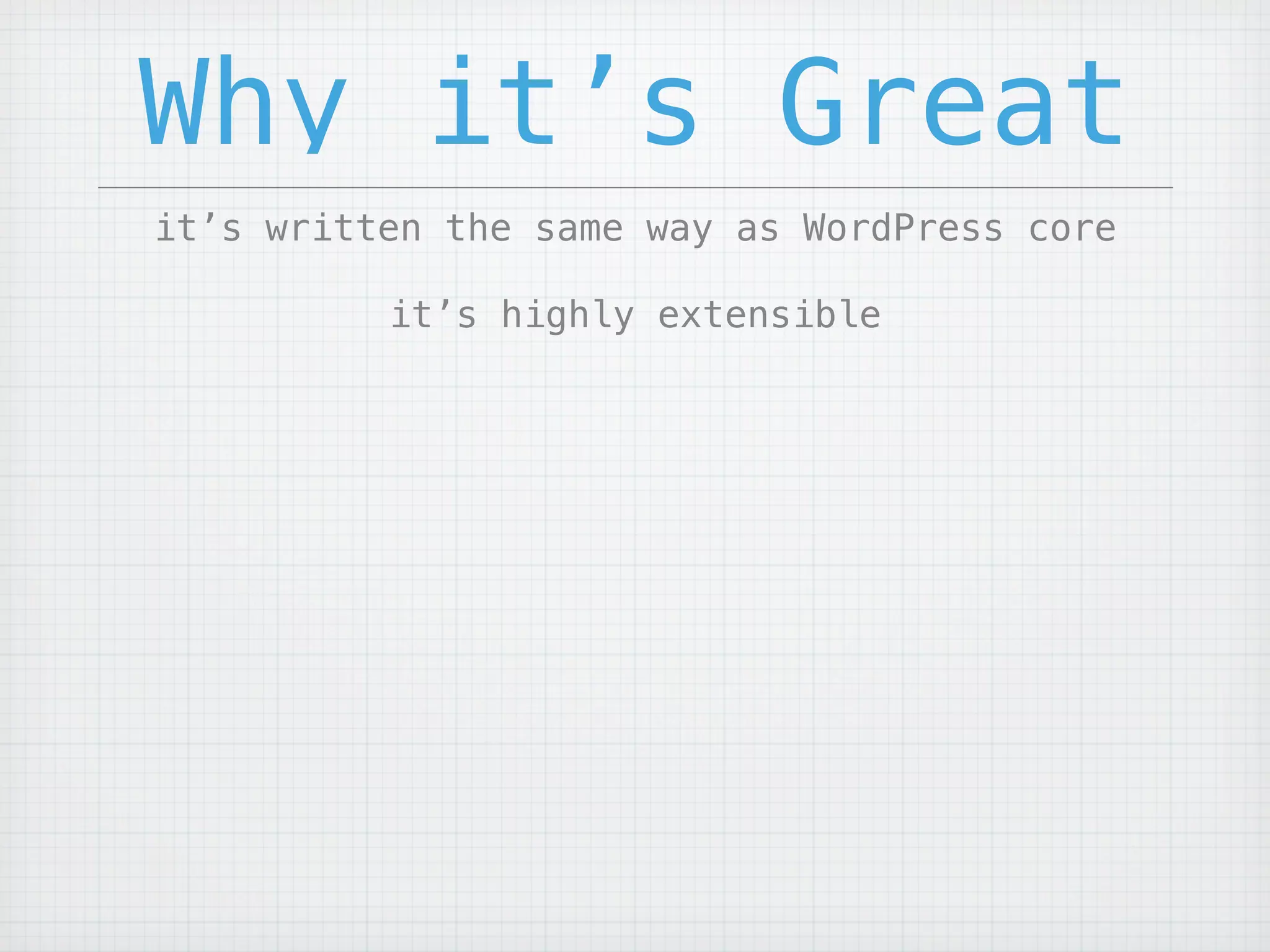 Why it’s Great

it’s written the same way as WordPress core

it’s highly extensible